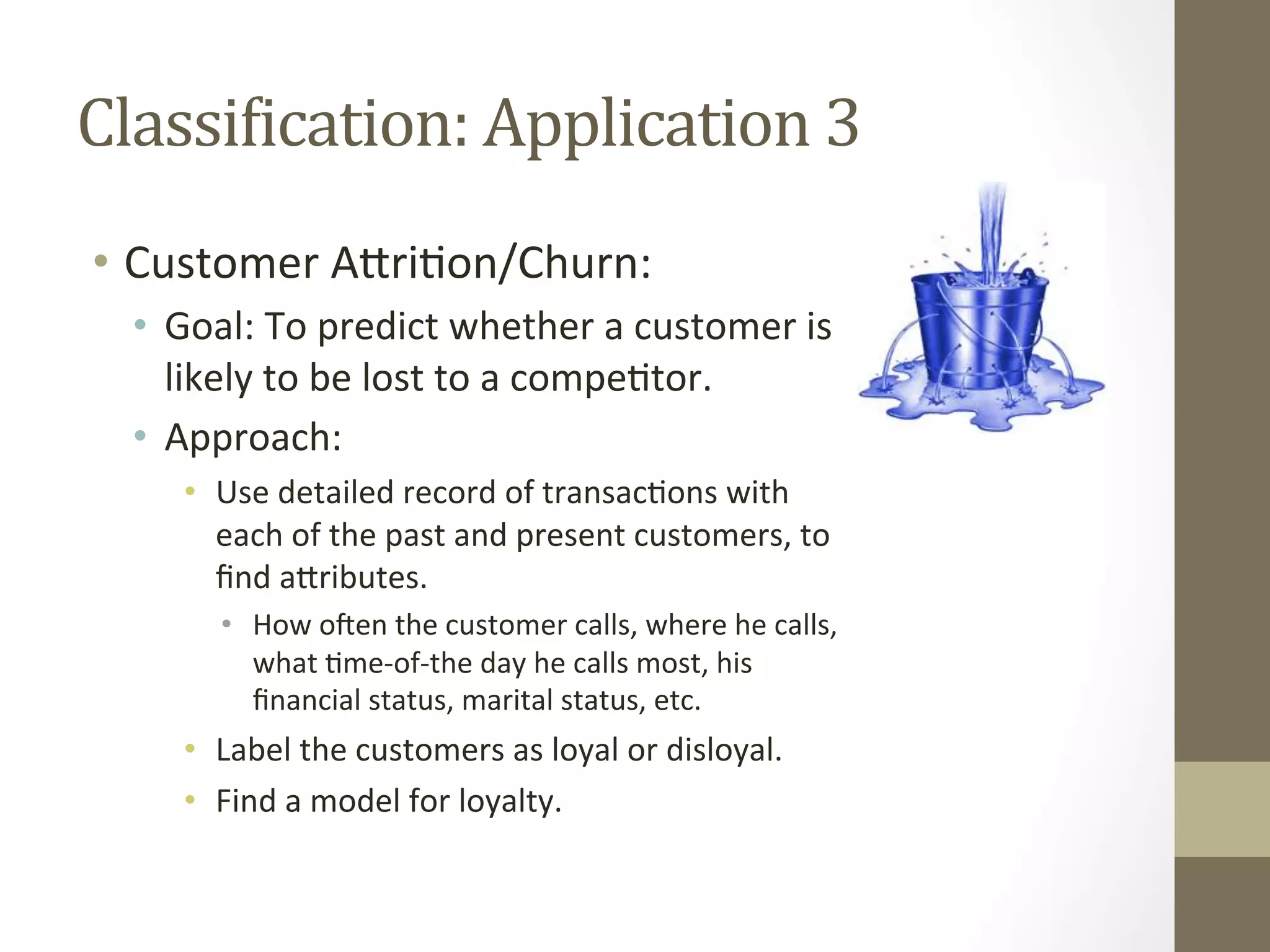 Classification: Application 3

• Customer Attrition/Churn:
  • Goal: To predict whether a customer is likely to be lost to a competitor.
  • Approach:
    • Use detailed record of transactions with each of the past and present customers, to find attributes.
      • How often the customer calls, where he calls, what time-of-the day he calls most, his financial status, marital status, etc.
    • Label the customers as loyal or disloyal.
    • Find a model for loyalty.